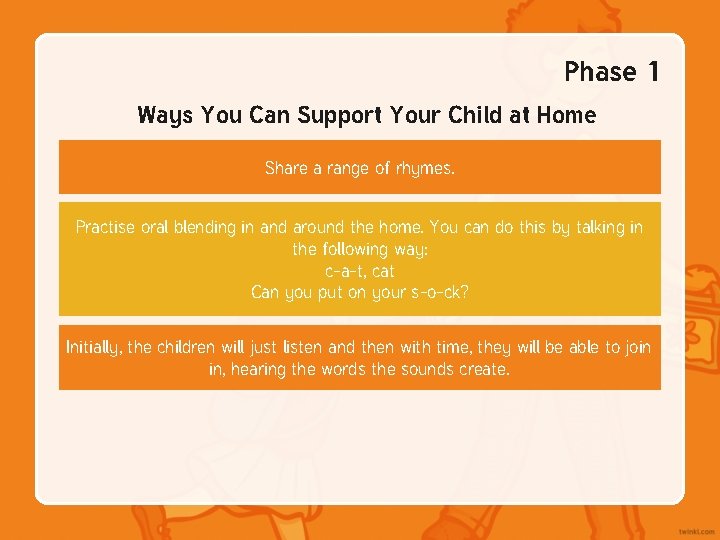 Phase 1

Ways You Can Support Your Child at Home

Share a range of rhymes.

Practise oral blending in and around the home. You can do this by talking in the following way:
c-a-t, cat
Can you put on your s-o-ck?

Initially, the children will just listen and then with time, they will be able to join in, hearing the words the sounds create.

twinkl.com